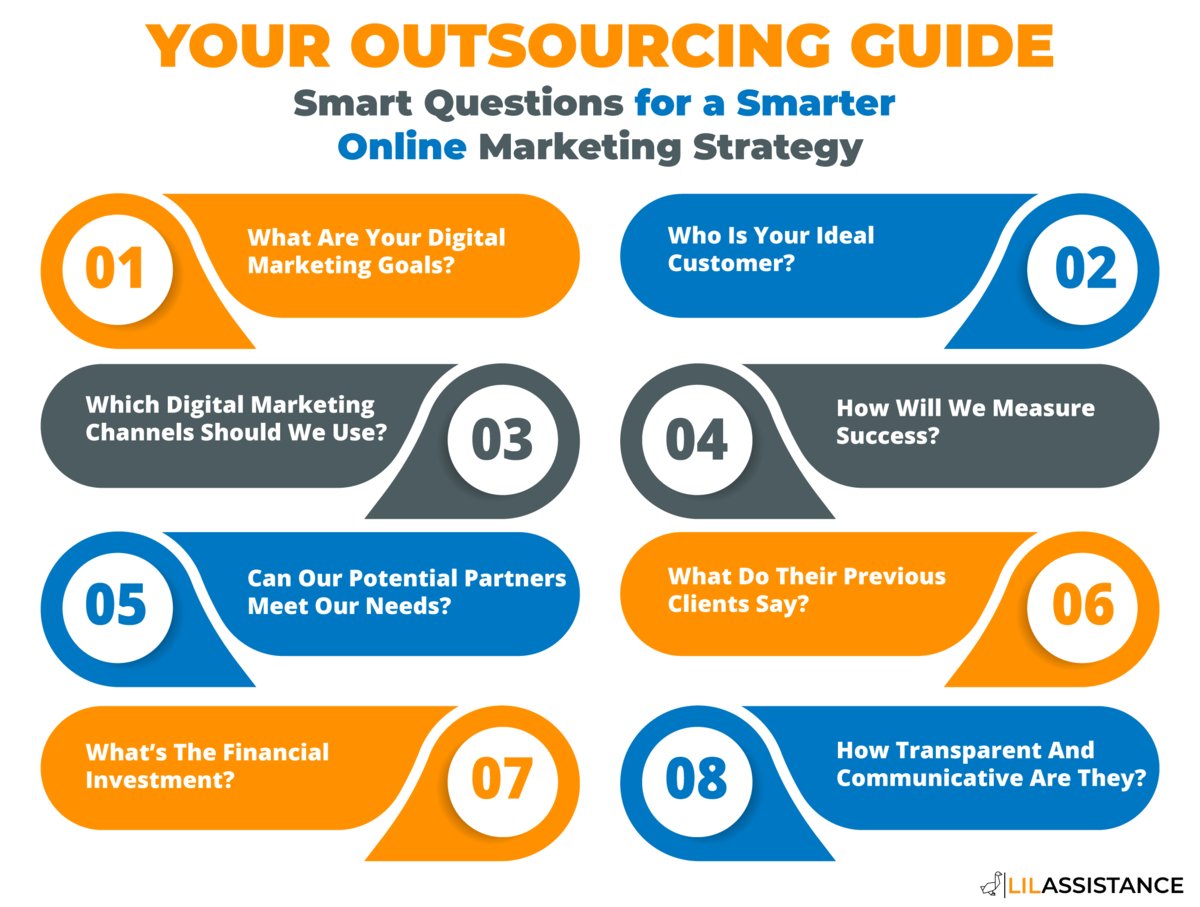 YOUR OUTSOURCING GUIDE
Smart Questions for a Smarter Online Marketing Strategy

01 What Are Your Digital Marketing Goals?

02 Who Is Your Ideal Customer?

03 Which Digital Marketing Channels Should We Use?

04 How Will We Measure Success?

05 Can Our Potential Partners Meet Our Needs?

06 What Do Their Previous Clients Say?

07 What's The Financial Investment?

08 How Transparent And Communicative Are They?

LILASSISTANCE